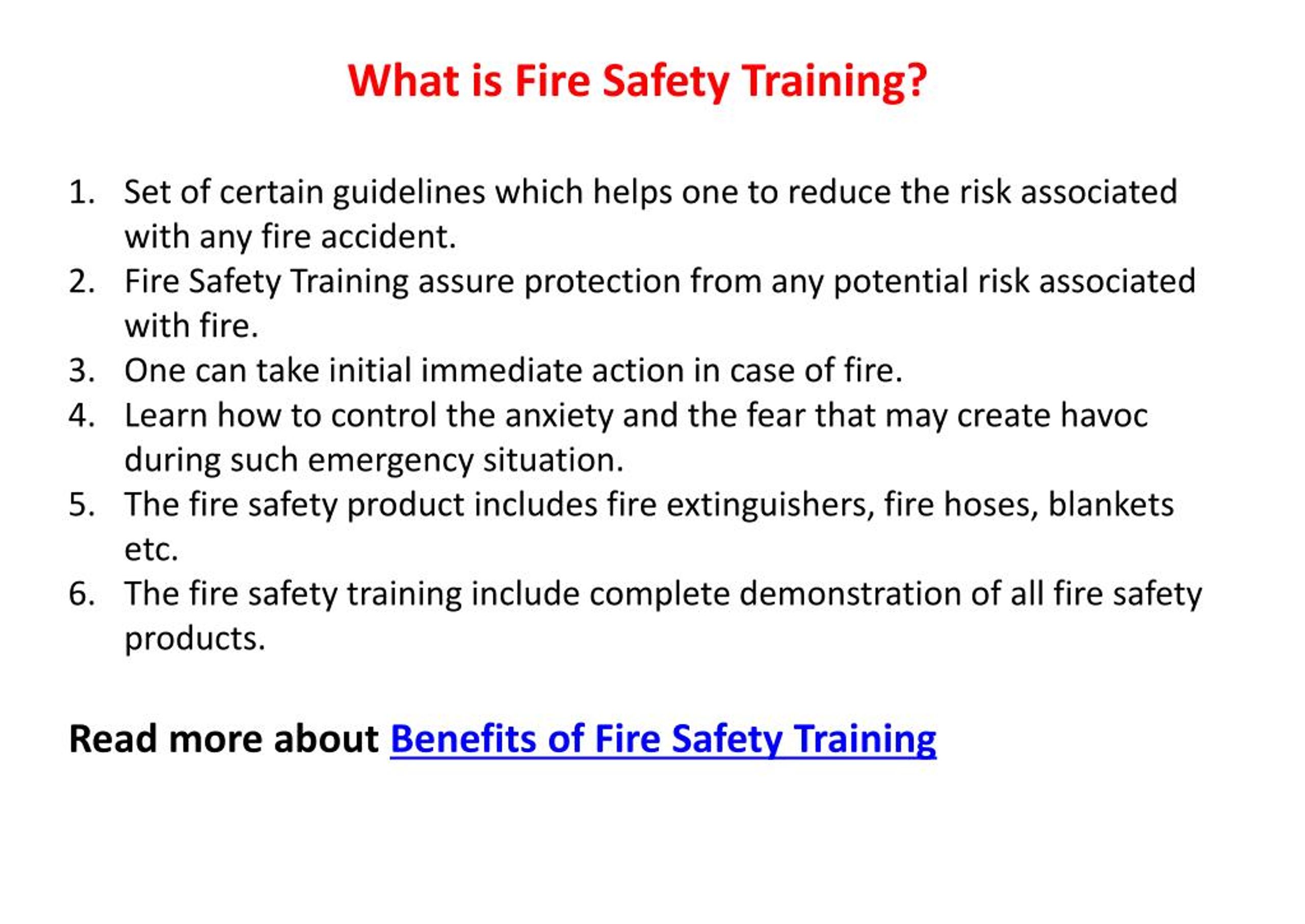 What is Fire Safety Training?

1. Set of certain guidelines which helps one to reduce the risk associated with any fire accident.
2. Fire Safety Training assure protection from any potential risk associated with fire.
3. One can take initial immediate action in case of fire.
4. Learn how to control the anxiety and the fear that may create havoc during such emergency situation.
5. The fire safety product includes fire extinguishers, fire hoses, blankets etc.
6. The fire safety training include complete demonstration of all fire safety products.

Read more about Benefits of Fire Safety Training